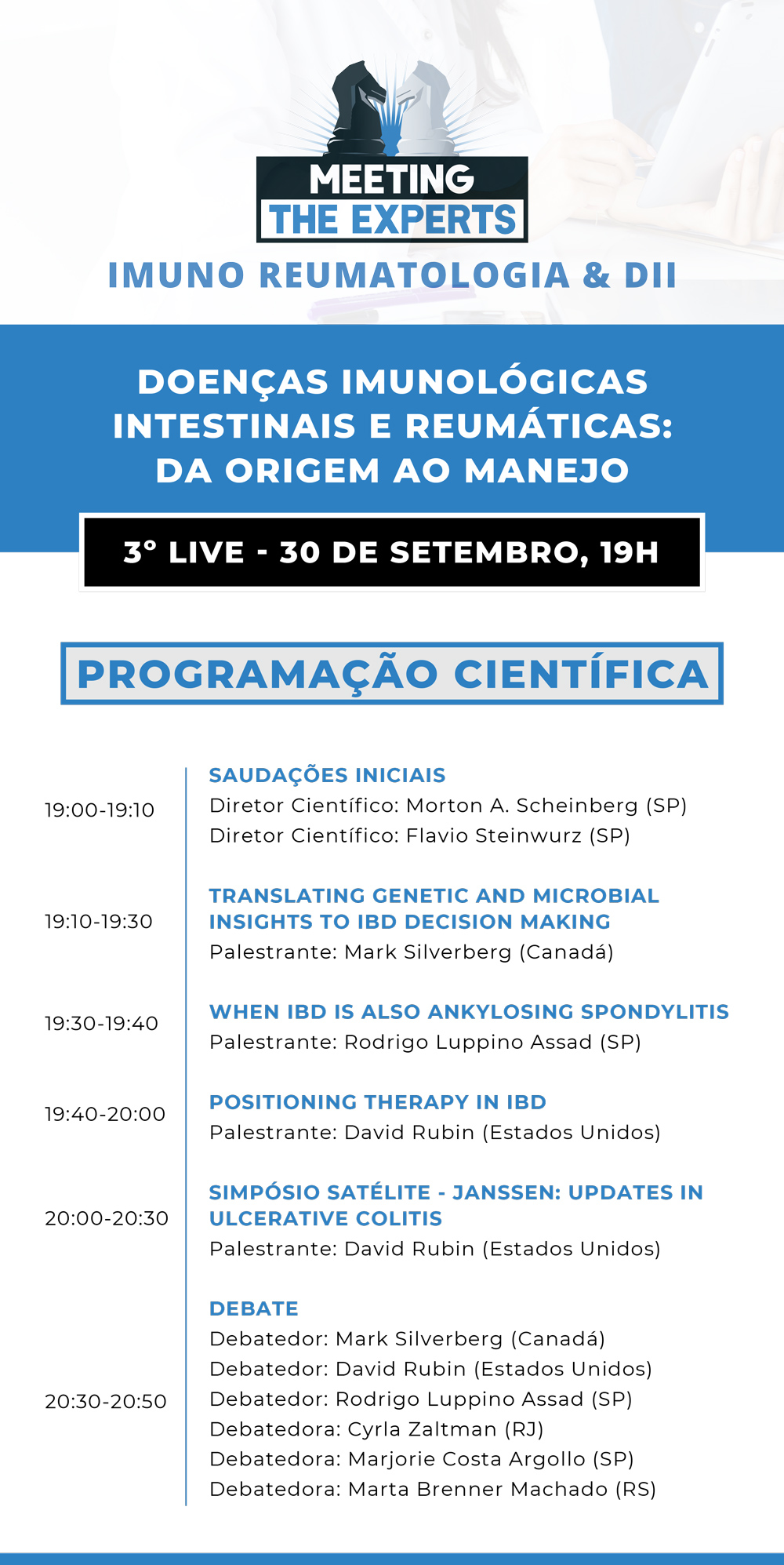 MEETING
THE EXPERTS
IMUNO REUMATOLOGIA & DII

DOENÇAS IMUNOLÓGICAS INTESTINAIS E REUMÁTICAS: DA ORIGEM AO MANEJO

3° LIVE - 30 DE SETEMBRO, 19H

PROGRAMAÇÃO CIENTÍFICA

19:00-19:10
SAUDAÇÕES INICIAIS
Diretor Científico: Morton A. Scheinberg (SP)
Diretor Científico: Flavio Steinwurz (SP)

19:10-19:30
TRANSLATING GENETIC AND MICROBIAL INSIGHTS TO IBD DECISION MAKING
Palestrante: Mark Silverberg (Canadá)

19:30-19:40
WHEN IBD IS ALSO ANKYLOSING SPONDYLITIS
Palestrante: Rodrigo Luppino Assad (SP)

19:40-20:00
POSITIONING THERAPY IN IBD
Palestrante: David Rubin (Estados Unidos)

20:00-20:30
SIMPÓSIO SATÉLITE - JANSSEN: UPDATES IN ULCERATIVE COLITIS
Palestrante: David Rubin (Estados Unidos)

20:30-20:50
DEBATE
Debatedor: Mark Silverberg (Canadá)
Debatedor: David Rubin (Estados Unidos)
Debatedor: Rodrigo Luppino Assad (SP)
Debatedora: Cyrla Zaltman (RJ)
Debatedora: Marjorie Costa Argollo (SP)
Debatedora: Marta Brenner Machado (RS)